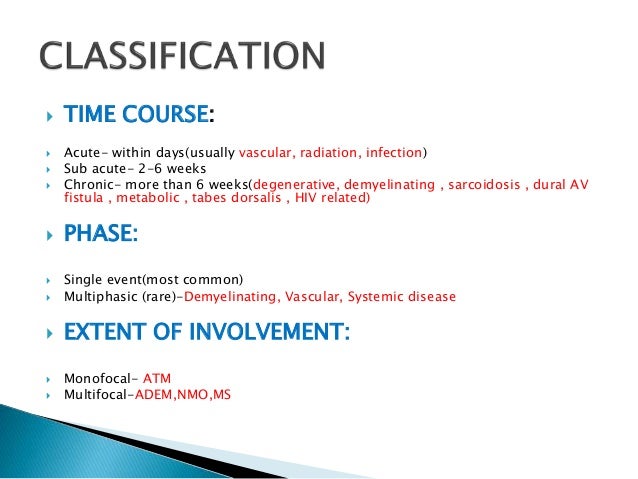 CLASSIFICATION

TIME COURSE:

Acute- within days(usually vascular, radiation, infection)
Sub acute- 2-6 weeks
Chronic- more than 6 weeks(degenerative, demyelinating , sarcoidosis , dural AV fistula , metabolic , tabes dorsalis , HIV related)

PHASE:

Single event(most common)
Multiphasic (rare)-Demyelinating, Vascular, Systemic disease

EXTENT OF INVOLVEMENT:

Monofocal- ATM
Multifocal-ADEM,NMO,MS